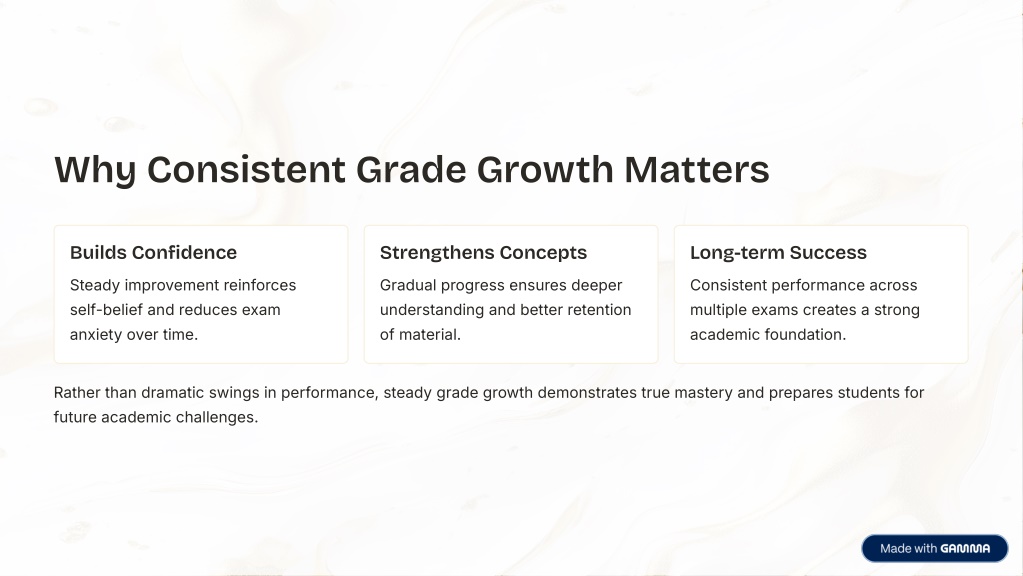 Why Consistent Grade Growth Matters

Builds Confidence

Steady improvement reinforces self-belief and reduces exam anxiety over time.

Strengthens Concepts

Gradual progress ensures deeper understanding and better retention of material.

Long-term Success

Consistent performance across multiple exams creates a strong academic foundation.

Rather than dramatic swings in performance, steady grade growth demonstrates true mastery and prepares students for future academic challenges.

Made with GAMMA